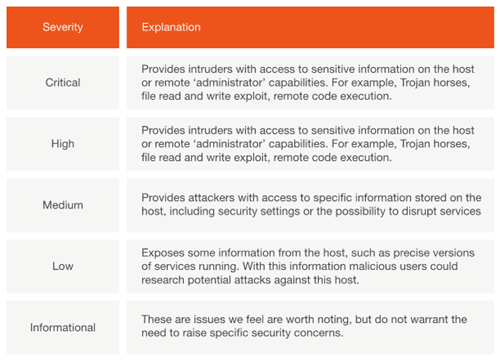 | Severity | Explanation |
|---|---|
| Critical | Provides intruders with access to sensitive information on the host or remote ‘administrator’ capabilities. For example, Trojan horses, file read and write exploit, remote code execution. |
| High | Provides intruders with access to sensitive information on the host or remote ‘administrator’ capabilities. For example, Trojan horses, file read and write exploit, remote code execution. |
| Medium | Provides attackers with access to specific information stored on the host, including security settings or the possibility to disrupt services |
| Low | Exposes some information from the host, such as precise versions of services running. With this information malicious users could research potential attacks against this host. |
| Informational | These are issues we feel are worth noting, but do not warrant the need to raise specific security concerns. |